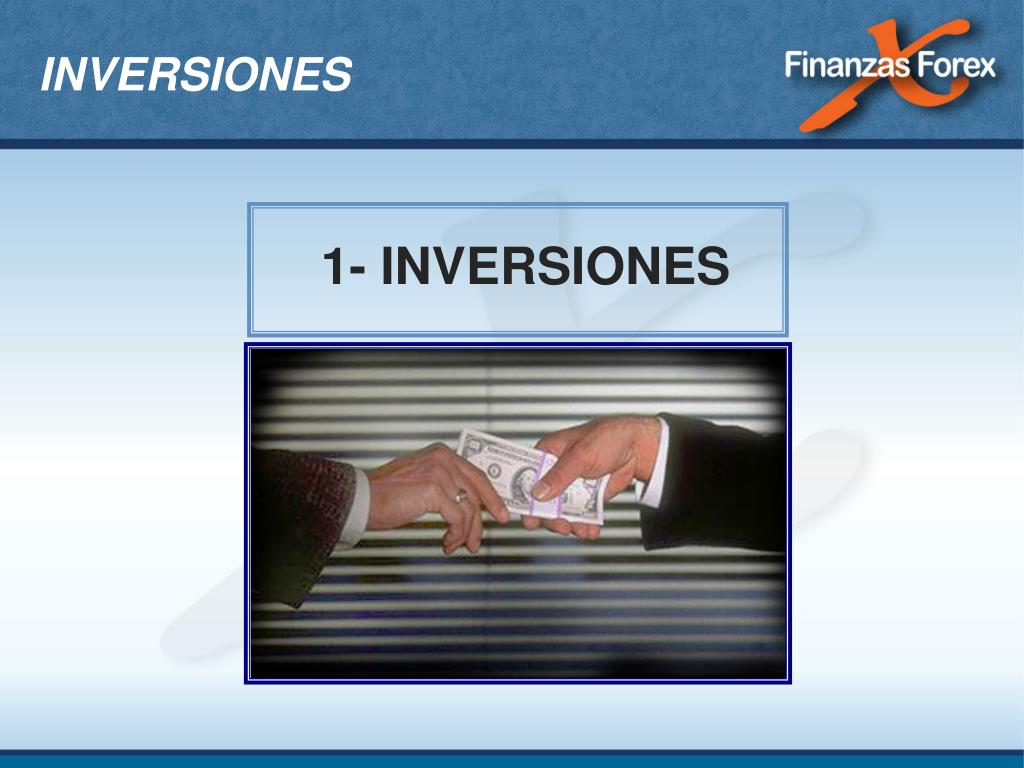 INVERSIONES

Finanzas Forex

1- INVERSIONES